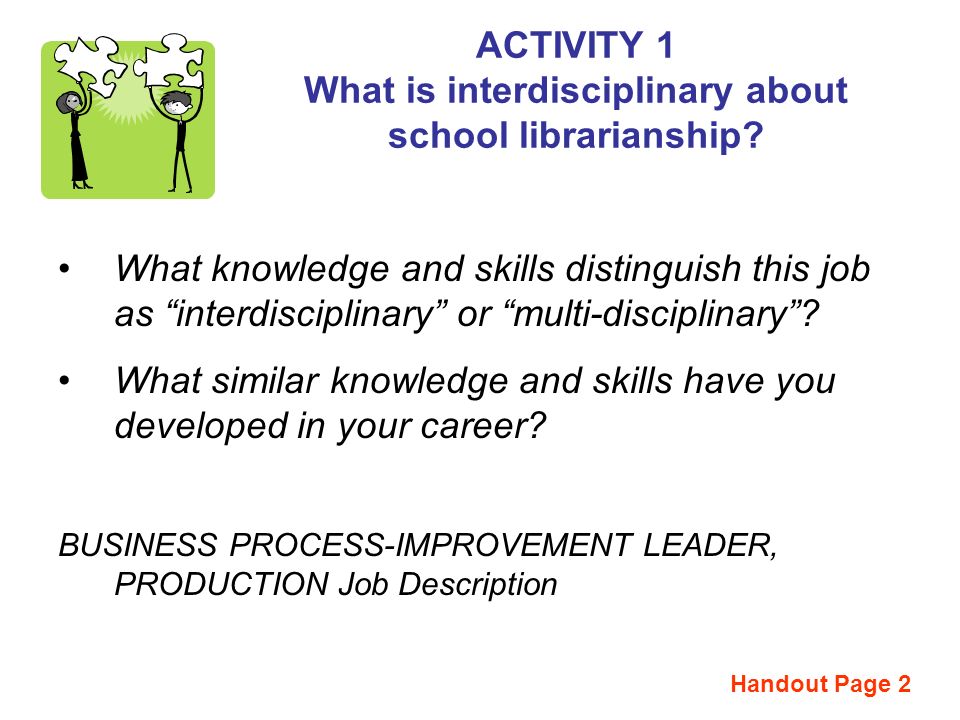 ACTIVITY 1
What is interdisciplinary about school librarianship?

• What knowledge and skills distinguish this job as “interdisciplinary” or “multi-disciplinary”?

• What similar knowledge and skills have you developed in your career?

BUSINESS PROCESS-IMPROVEMENT LEADER, PRODUCTION Job Description

Handout Page 2